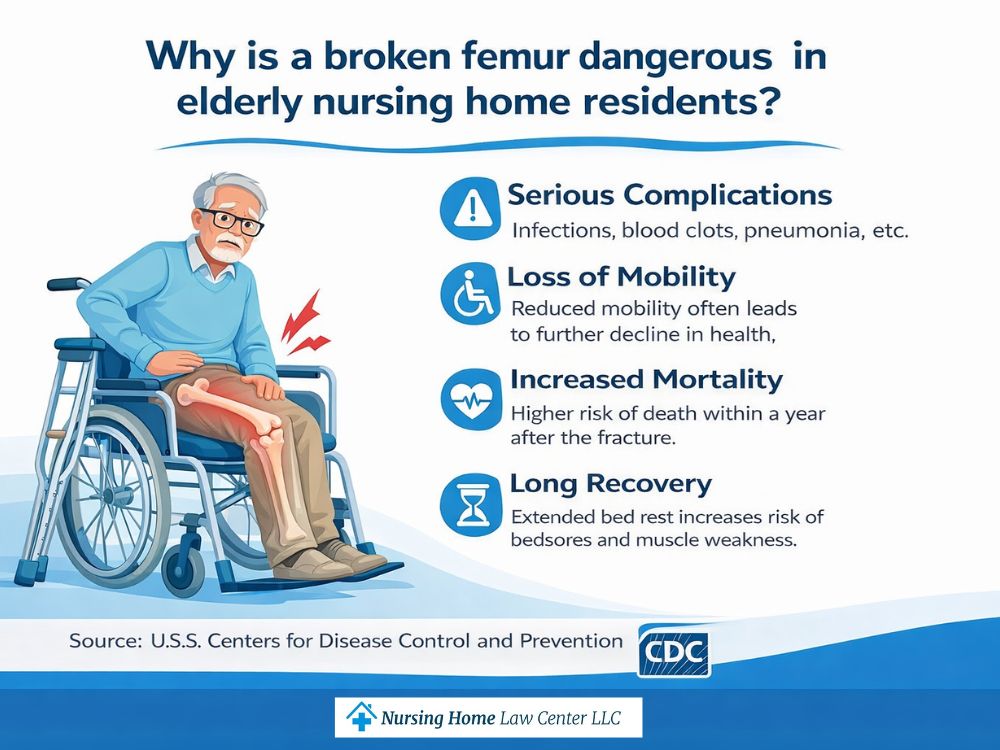 Why is a broken femur dangerous in elderly nursing home residents?

Serious Complications
Infections, blood clots, pneumonia, etc.

Loss of Mobility
Reduced mobility often leads to further decline in health,

Increased Mortality
Higher risk of death within a year after the fracture.

Long Recovery
Extended bed rest increases risk of bedsores and muscle weakness.

Source: U.S.S. Centers for Disease Control and Prevention

CDC

Nursing Home Law Center LLC